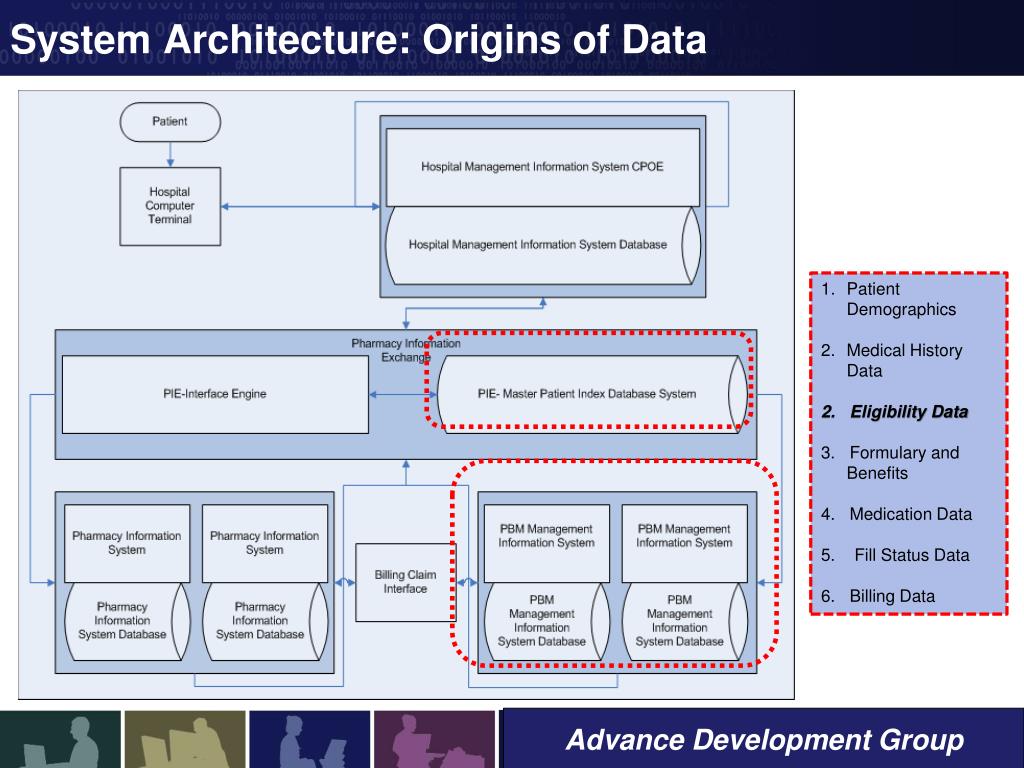 System Architecture: Origins of Data

Patient

Hospital Computer Terminal

Hospital Management Information System CPOE

Hospital Management Information System Database

Pharmacy Information Exchange

PIE-Interface Engine

PIE- Master Patient Index Database System

Pharmacy Information System

Pharmacy Information System Database

Pharmacy Information System

Pharmacy Information System Database

Billing Claim Interface

PBM Management Information System

PBM Management Information System Database

PBM Management Information System

PBM Management Information System Database

1. Patient Demographics

2. Medical History Data

2. Eligibility Data

3. Formulary and Benefits

4. Medication Data

5. Fill Status Data

6. Billing Data

Advance Development Group